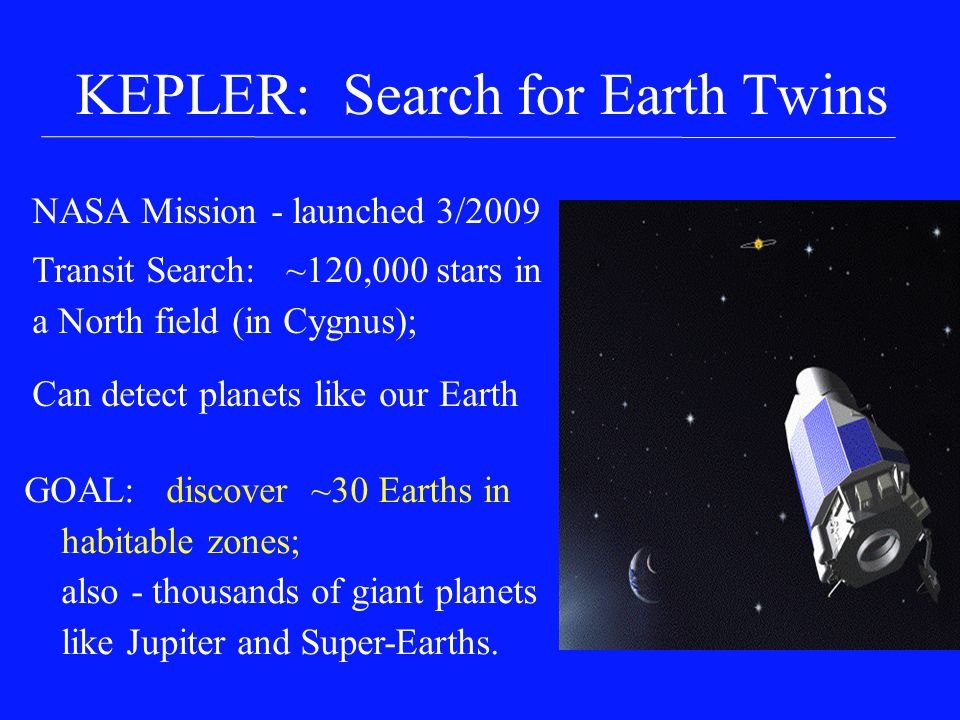 KEPLER: Search for Earth Twins

NASA Mission - launched 3/2009

Transit Search: ~120,000 stars in a North field (in Cygnus);

Can detect planets like our Earth

GOAL: discover ~30 Earths in habitable zones;
also - thousands of giant planets like Jupiter and Super-Earths.